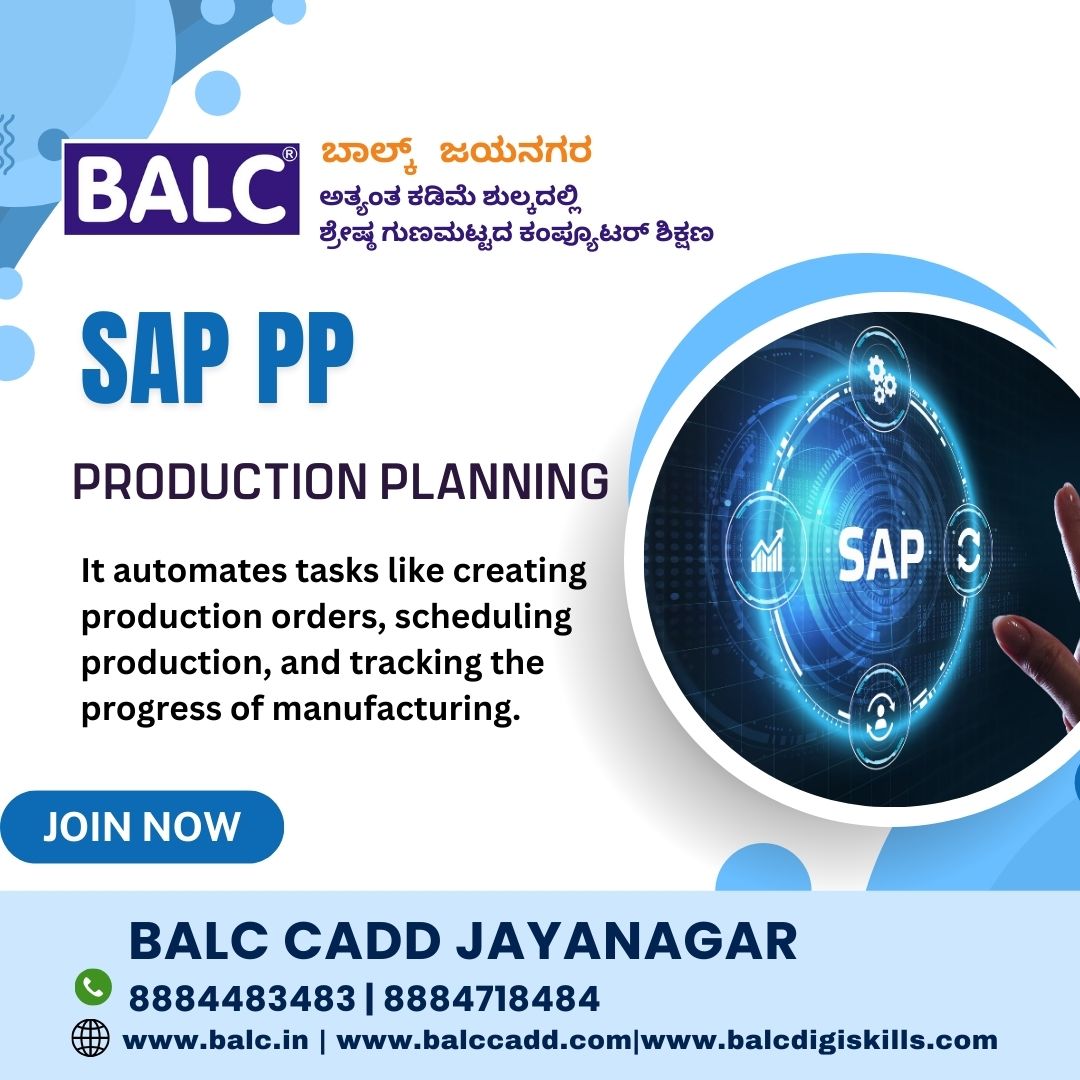 BALC®

ಬಾಲ್ಕ್ ಜಯನಗರ
ಅತ್ಯಂತ ಕಡಿಮೆ ಶುಲ್ಕದಲ್ಲಿ
ಶ್ರೇಷ್ಠ ಗುಣಮಟ್ಟದ ಕಂಪ್ಯೂಟರ್ ಶಿಕ್ಷಣ

SAP PP

PRODUCTION PLANNING

It automates tasks like creating production orders, scheduling production, and tracking the progress of manufacturing.

SAP

JOIN NOW

BALC CADD JAYANAGAR

8884483483 | 8884718484

www.balc.in | www.balccadd.com|www.balcdigiskills.com